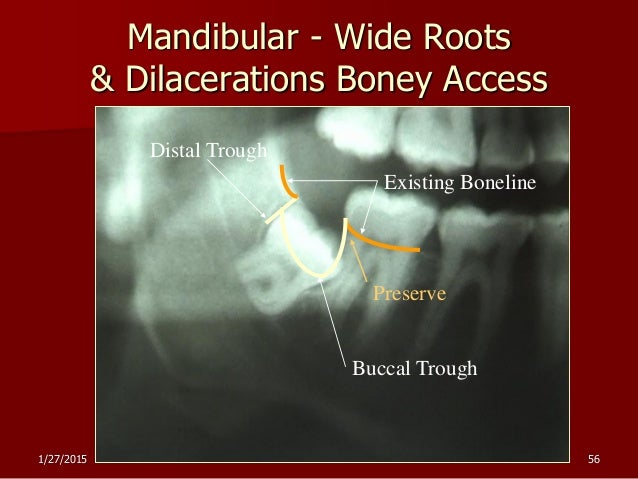 Mandibular - Wide Roots & Dilacerations Boney Access

Distal Trough

Existing Boneline

Preserve

Buccal Trough

1/27/2015

56